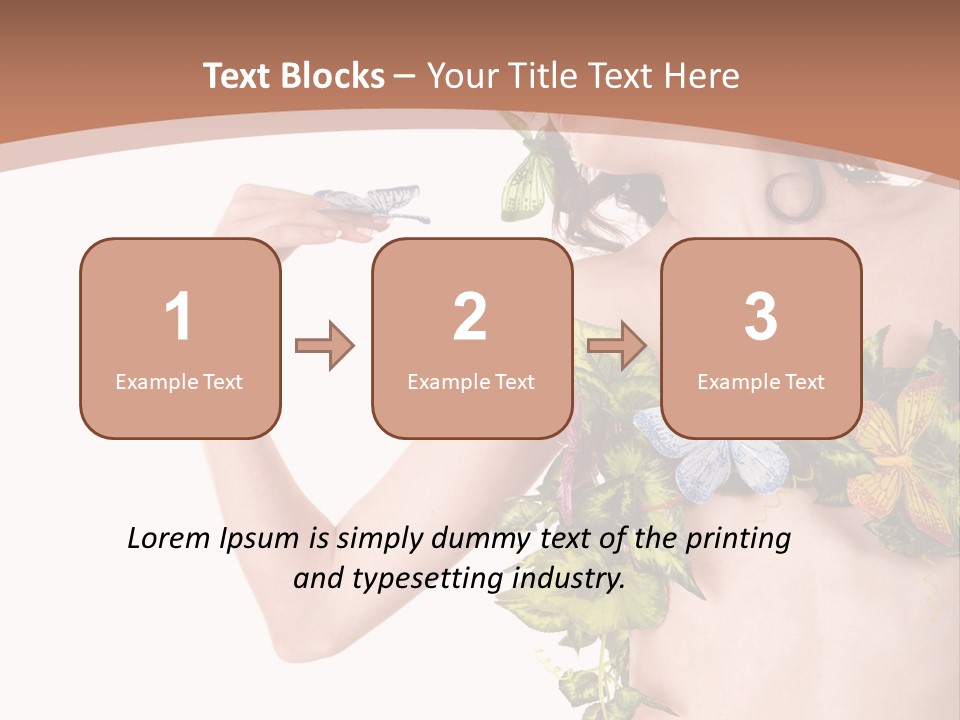 Text Blocks – Your Title Text Here

1
Example Text

2
Example Text

3
Example Text

Lorem Ipsum is simply dummy text of the printing and typesetting industry.